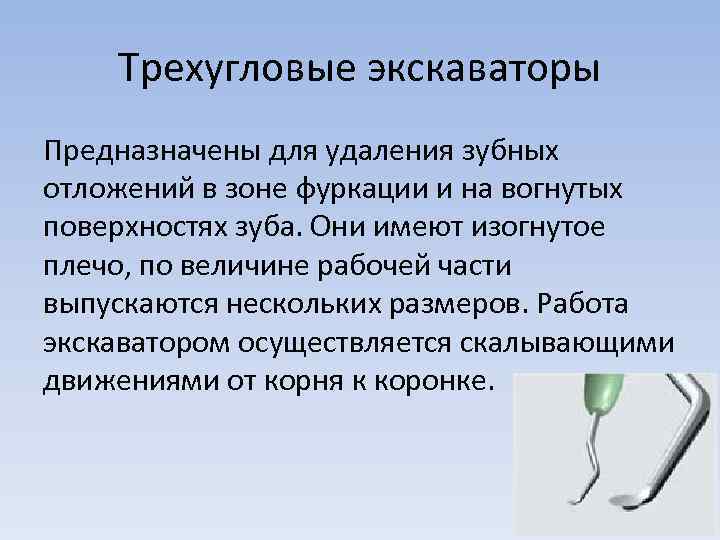 Трехугловые экскаваторы

Предназначены для удаления зубных отложений в зоне фуркации и на вогнутых поверхностях зуба. Они имеют изогнутое плечо, по величине рабочей части выпускаются нескольких размеров. Работа экскаватором осуществляется скалывающими движениями от корня к коронке.